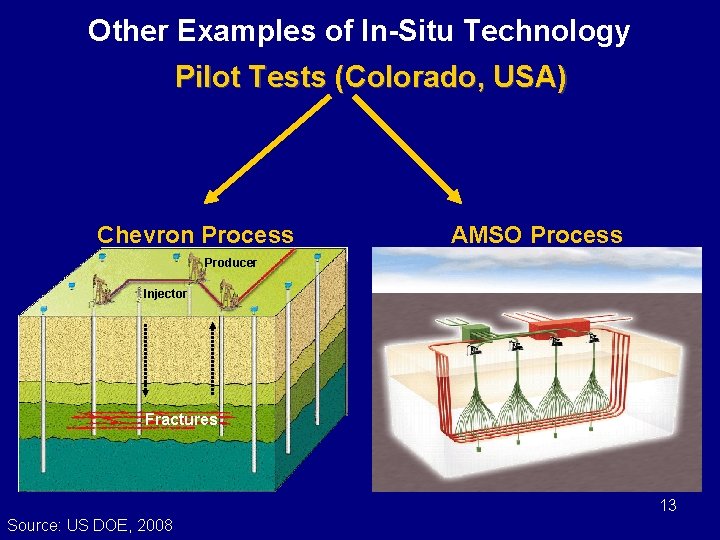 Other Examples of In-Situ Technology

Pilot Tests (Colorado, USA)

Chevron Process

Producer

Injector

Fractures

AMSO Process

13

Source: US DOE, 2008